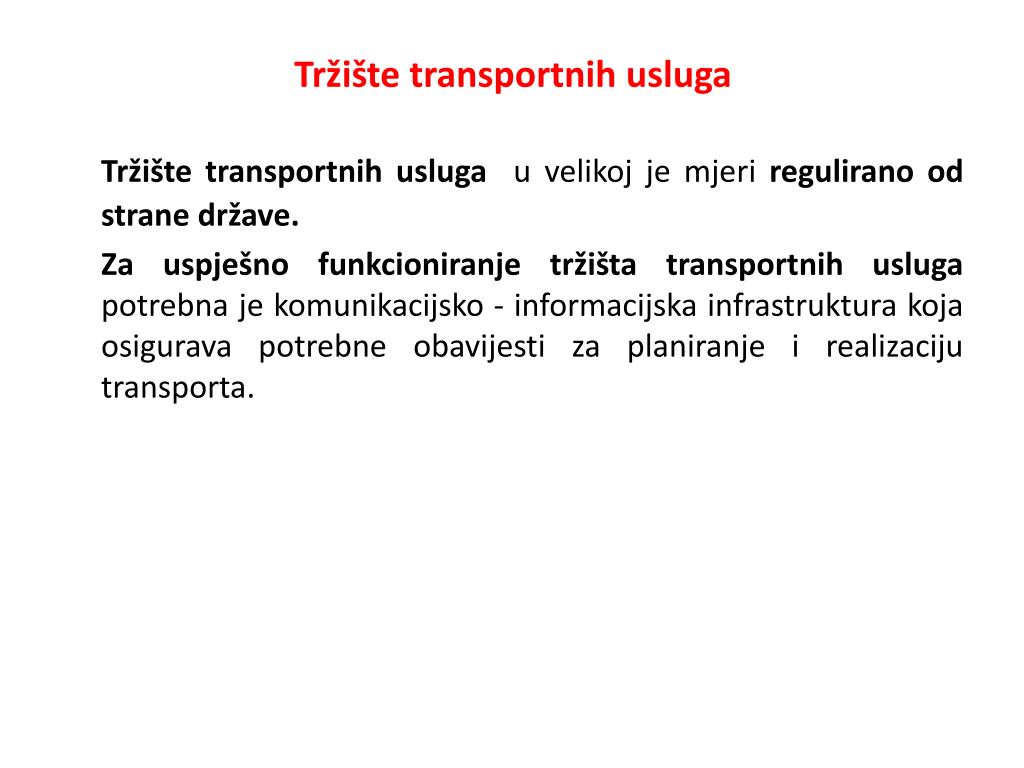 Tržište transportnih usluga

Tržište transportnih usluga u velikoj je mjeri regulirano od strane države.

Za uspješno funkcioniranje tržišta transportnih usluga potrebna je komunikacijsko - informacijska infrastruktura koja osigurava potrebne obavijesti za planiranje i realizaciju transporta.